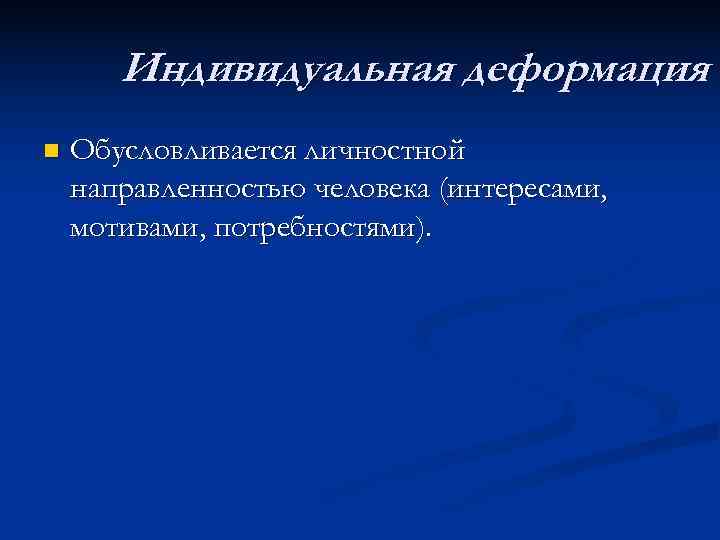 Индивидуальная деформация

Обусловливается личностной направленностью человека (интересами, мотивами, потребностями).